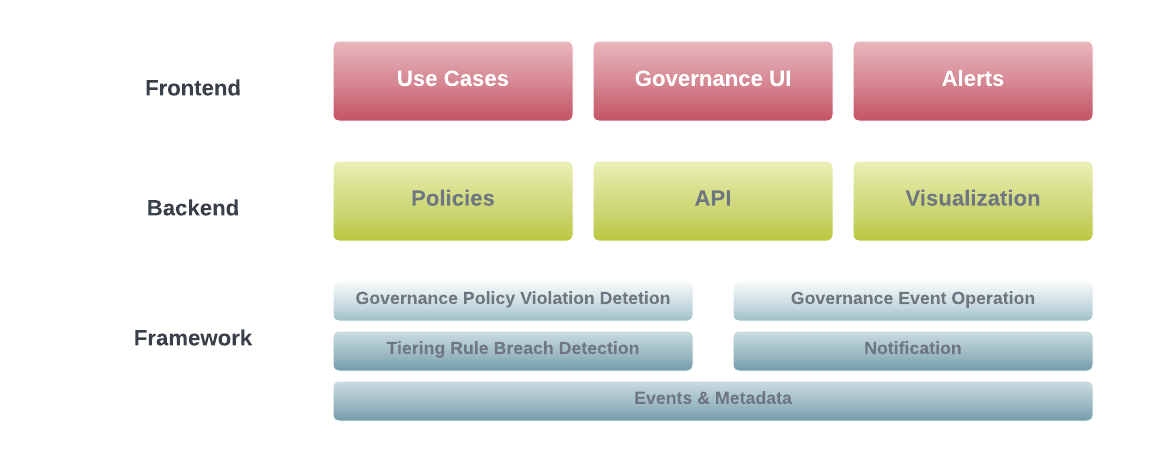 Frontend

Use Cases

Governance UI

Alerts

Backend

Policies

API

Visualization

Framework

Governance Policy Violation Detetion

Governance Event Operation

Tiering Rule Breach Detection

Notification

Events & Metadata